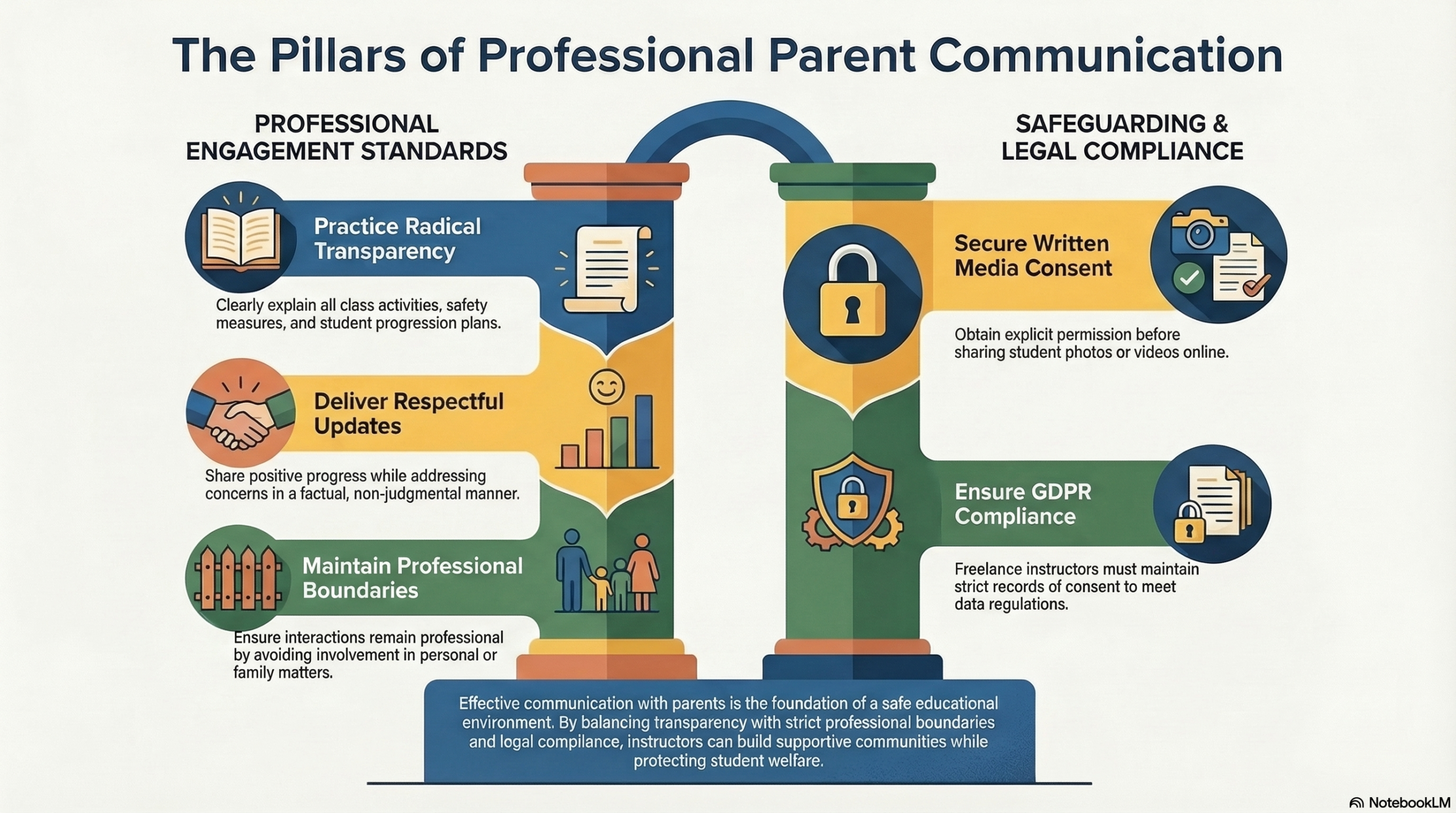 The Pillars of Professional Parent Communication

PROFESSIONAL ENGAGEMENT STANDARDS

Practice Radical Transparency

Clearly explain all class activities, safety measures, and student progression plans.

Deliver Respectful Updates

Share positive progress while addressing concerns in a factual, non-judgmental manner.

Maintain Professional Boundaries

Ensure interactions remain professional by avoiding involvement in personal or family matters.

SAFEGUARDING & LEGAL COMPLIANCE

Secure Written Media Consent

Obtain explicit permission before sharing student photos or videos online.

Ensure GDPR Compliance

Freelance instructors must maintain strict records of consent to meet data regulations.

Effective communication with parents is the foundation of a safe educational environment. By balancing transparency with strict professional boundaries and logal compilance, instructors can build supportive communities while protecting student welfare.

NotebookLM